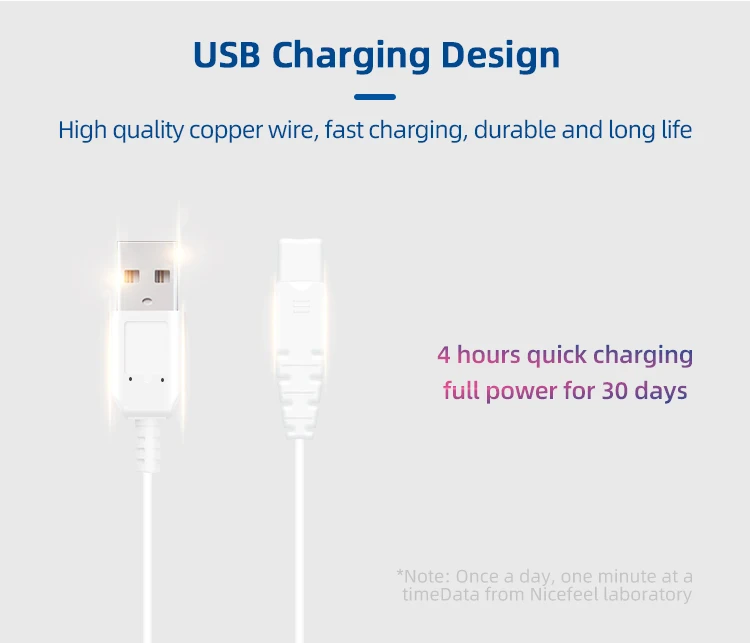 USB Charging Design

High quality copper wire, fast charging, durable and long life

4 hours quick charging
full power for 30 days

*Note: Once a day, one minute at a timeData from Nicefeel laboratory